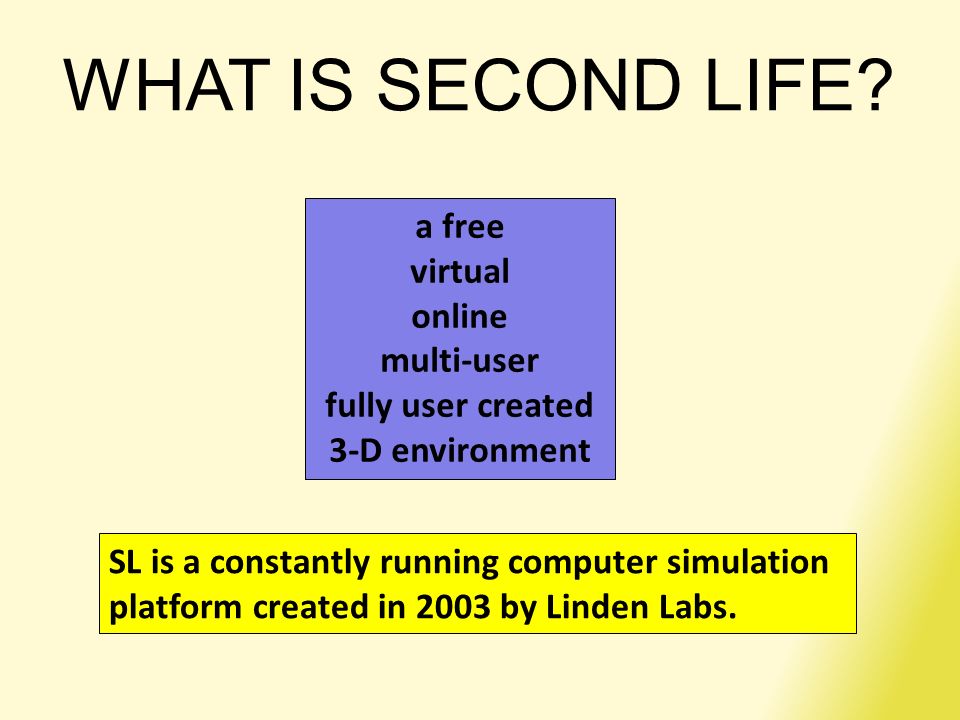 WHAT IS SECOND LIFE?

a free
virtual
online
multi-user
fully user created
3-D environment

SL is a constantly running computer simulation platform created in 2003 by Linden Labs.